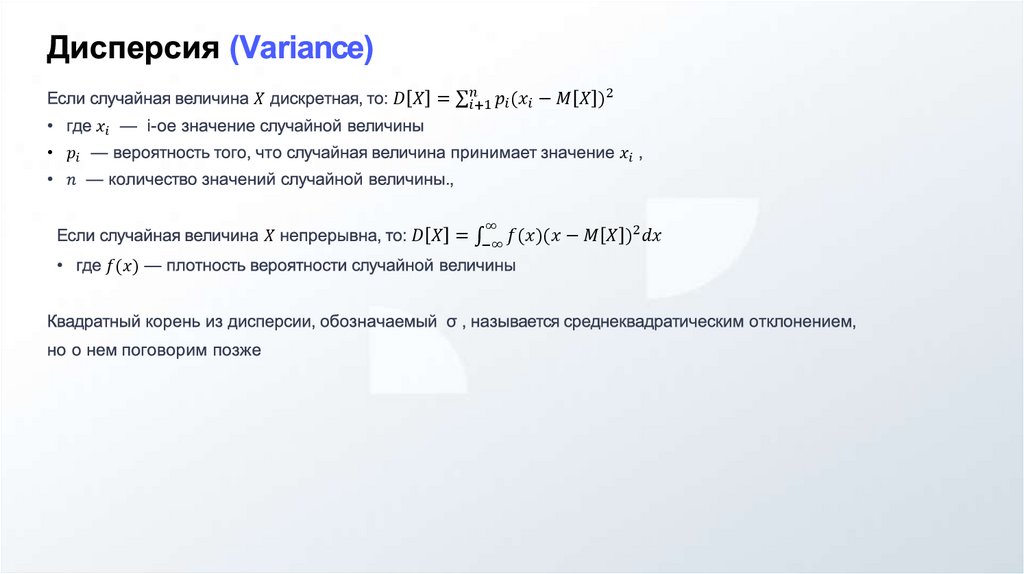 Дисперсия (Variance)

Если случайная величина $X$ дискретная, то: $D[X] = \sum_{i+1}^{n} p_i(x_i - M[X])^2$

• где $x_i$ — i-ое значение случайной величины

• $p_i$ — вероятность того, что случайная величина принимает значение $x_i$ ,

• $n$ — количество значений случайной величины.,

Если случайная величина $X$ непрерывна, то: $D[X] = \int_{-\infty}^{\infty} f(x)(x - M[X])^2 dx$

• где $f(x)$ — плотность вероятности случайной величины

Квадратный корень из дисперсии, обозначаемый σ , называется среднеквадратическим отклонением, но о нем поговорим позже